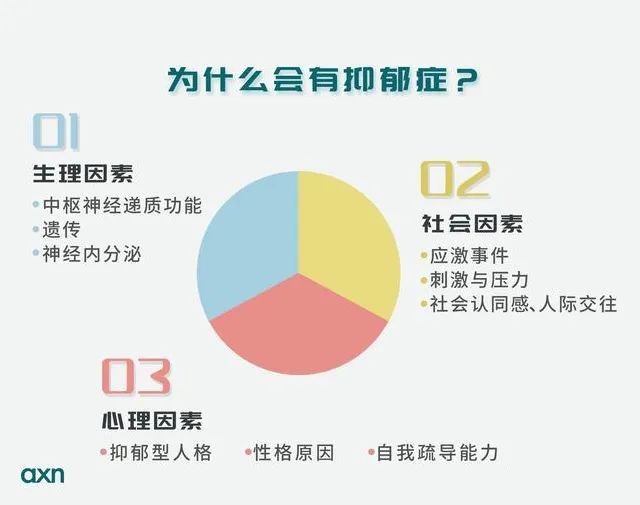 为什么会有抑郁症？

01
生理因素
• 中枢神经递质功能
• 遗传
• 神经内分泌

02
社会因素
• 应激事件
• 刺激与压力
• 社会认同感、人际交往

03
心理因素
• 抑郁型人格 • 性格原因 • 自我疏导能力

axn